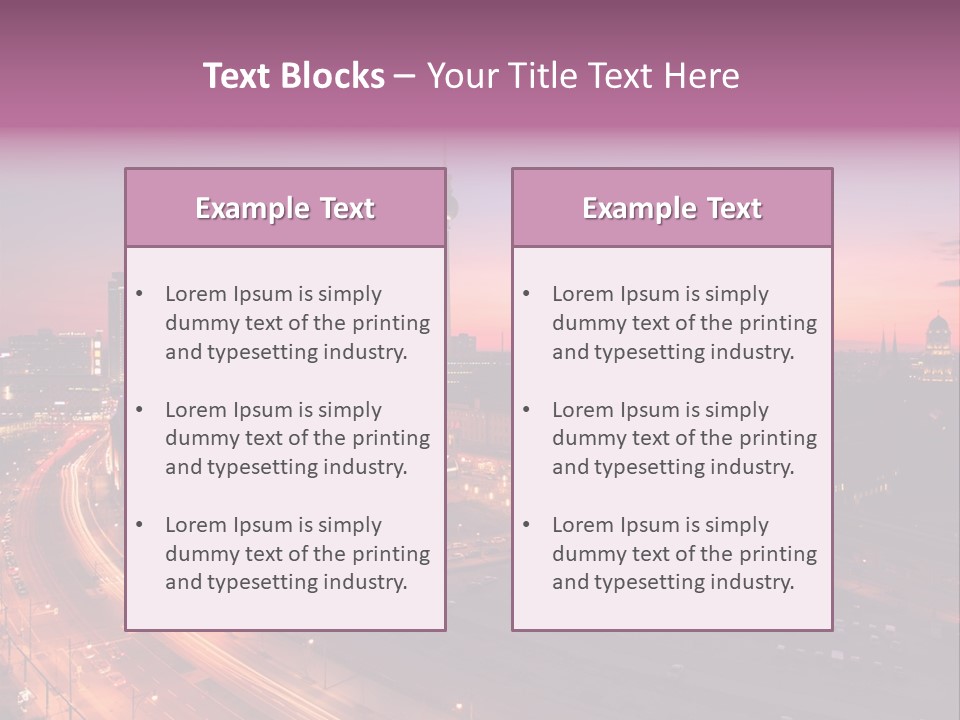 Text Blocks – Your Title Text Here

Example Text

• Lorem Ipsum is simply dummy text of the printing and typesetting industry.

• Lorem Ipsum is simply dummy text of the printing and typesetting industry.

• Lorem Ipsum is simply dummy text of the printing and typesetting industry.

Example Text

• Lorem Ipsum is simply dummy text of the printing and typesetting industry.

• Lorem Ipsum is simply dummy text of the printing and typesetting industry.

• Lorem Ipsum is simply dummy text of the printing and typesetting industry.